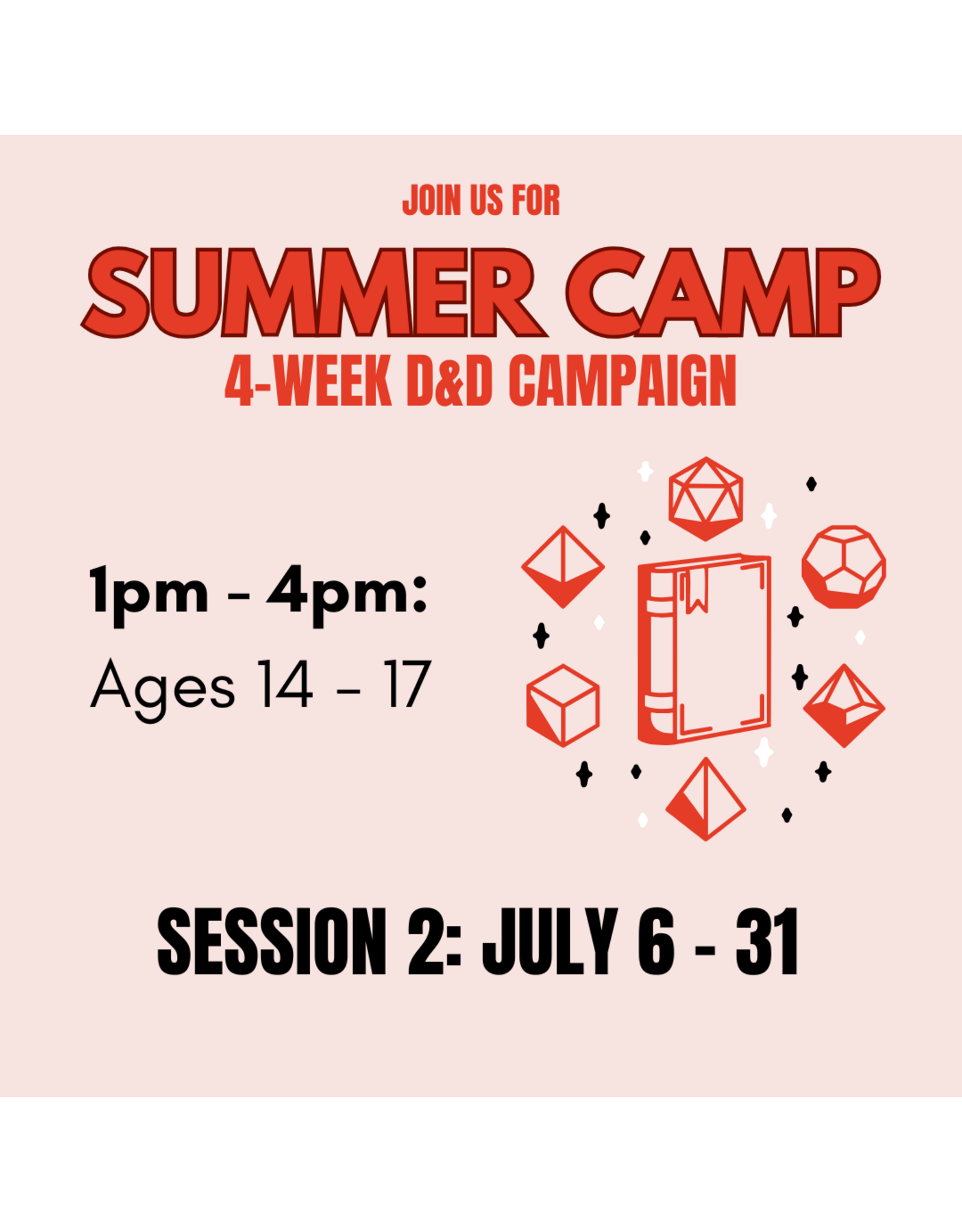 JOIN US FOR

SUMMER CAMP

4-WEEK D&D CAMPAIGN

1pm - 4pm:

Ages 14 - 17

SESSION 2: JULY 6 - 31